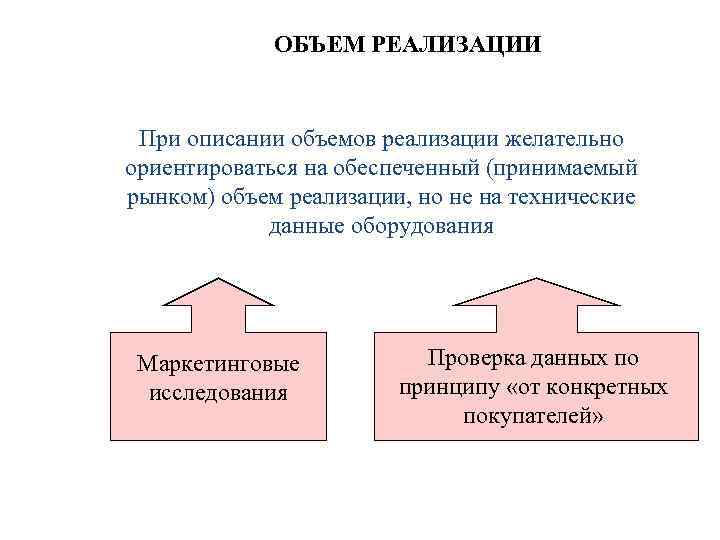 ОБЪЕМ РЕАЛИЗАЦИИ

При описании объемов реализации желательно ориентироваться на обеспеченный (принимаемый рынком) объем реализации, но не на технические данные оборудования

Маркетинговые исследования

Проверка данных по принципу «от конкретных покупателей»